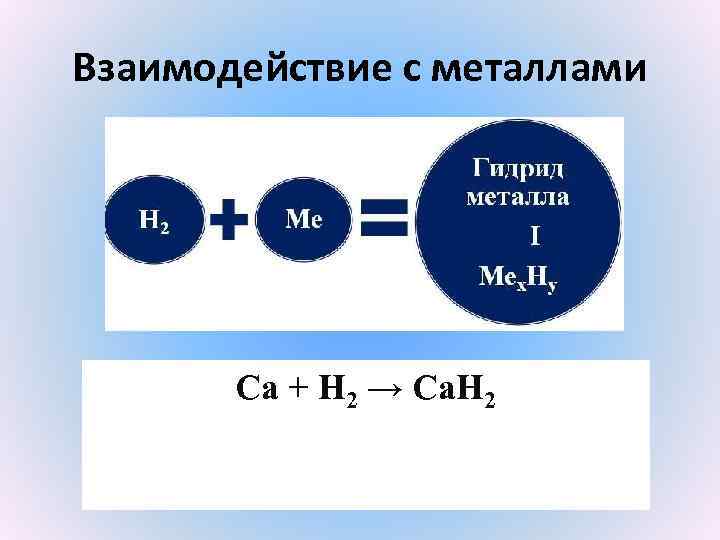 Взаимодействие с металлами

$H_2$ + Me = Гидрид металла I $Me_xH_y$

$Ca + H_2 \rightarrow CaH_2$